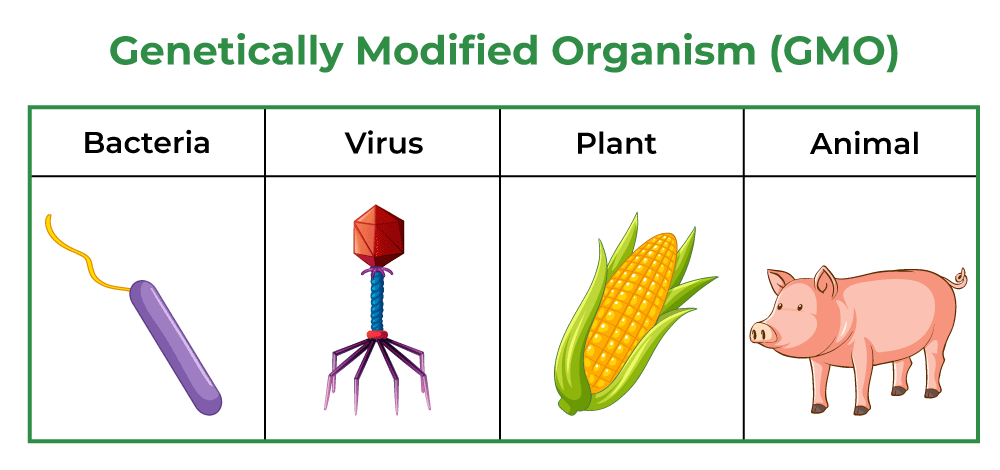 Genetically Modified Organism (GMO)

| Bacteria | Virus | Plant | Animal |
|---|---|---|---|
| | | | |